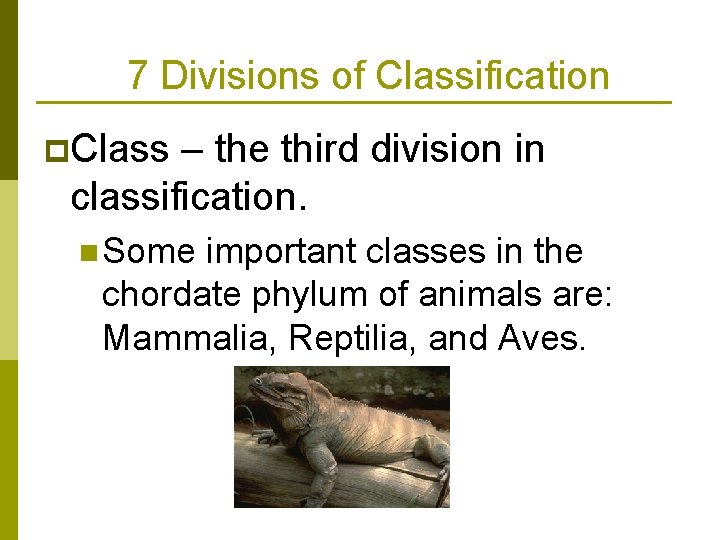 7 Divisions of Classification

Class – the third division in classification.

Some important classes in the chordate phylum of animals are: Mammalia, Reptilia, and Aves.